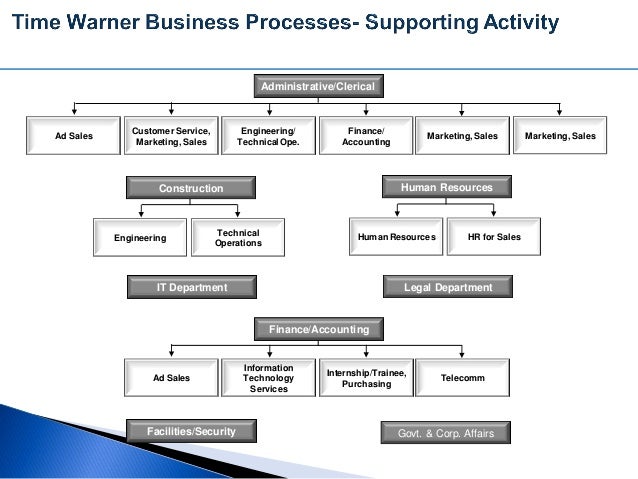 Time Warner Business Processes- Supporting Activity

Administrative/Clerical

Ad Sales

Customer Service, Marketing, Sales

Engineering/ Technical Ope.

Finance/ Accounting

Marketing, Sales

Marketing, Sales

Construction

Engineering

Technical Operations

Human Resources

Human Resources

HR for Sales

IT Department

Legal Department

Finance/Accounting

Ad Sales

Information Technology Services

Internship/Trainee, Purchasing

Telecomm

Facilities/Security

Govt. & Corp. Affairs